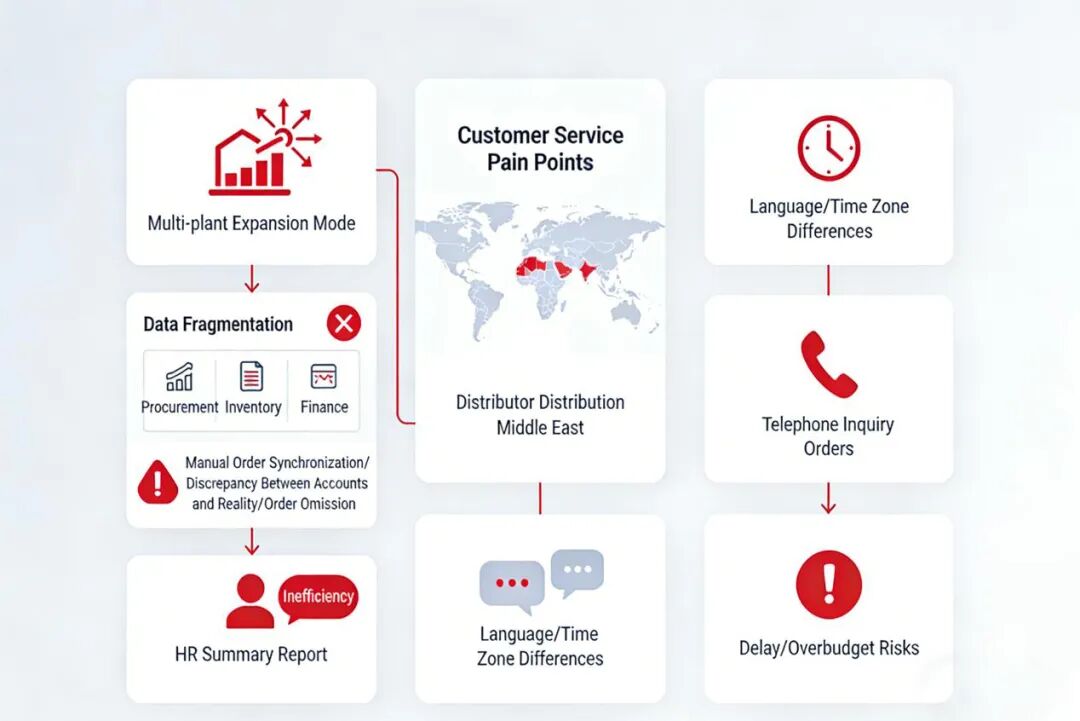 Multi-plant Expansion Mode

Data Fragmentation

Procurement

Inventory

Finance

Manual Order Synchronization/ Discrepancy Between Accounts and Reality/Order Omission

Inefficiency

HR Summary Report

Customer Service Pain Points

Distributor Distribution Middle East

Language/Time Zone Differences

Language/Time Zone Differences

Telephone Inquiry Orders

Delay/Overbudget Risks